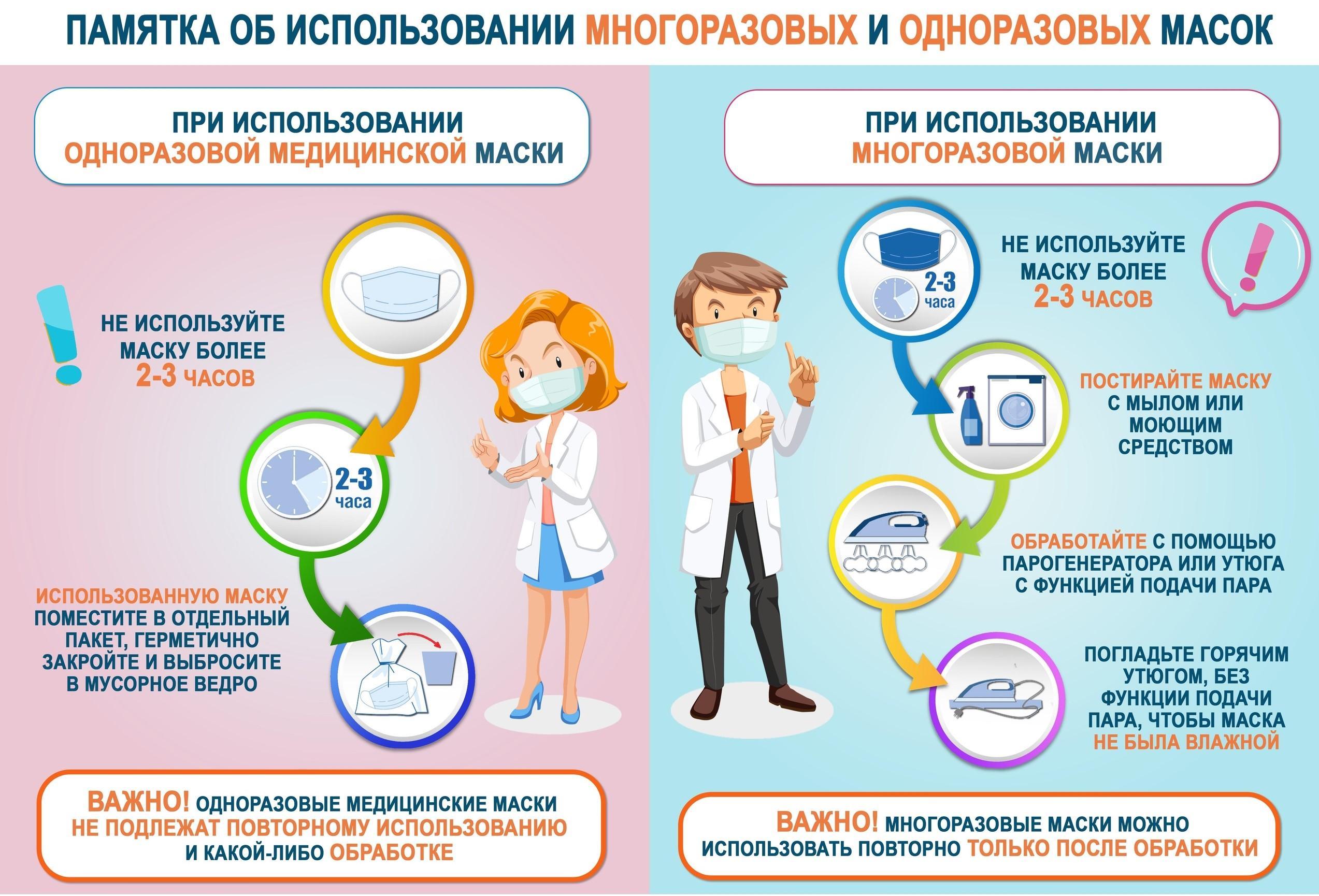 ПАМЯТКА ОБ ИСПОЛЬЗОВАНИИ МНОГОРАЗОВЫХ И ОДНОРАЗОВЫХ МАСОК

ПРИ ИСПОЛЬЗОВАНИИ ОДНОРАЗОВОЙ МЕДИЦИНСКОЙ МАСКИ

НЕ ИСПОЛЬЗУЙТЕ МАСКУ БОЛЕЕ 2-3 ЧАСОВ

2-3 часа

ИСПОЛЬЗОВАННУЮ МАСКУ ПОМЕСТИТЕ В ОТДЕЛЬНЫЙ ПАКЕТ, ГЕРМЕТИЧНО ЗАКРОЙТЕ И ВЫБРОСИТЕ В МУСОРНОЕ ВЕДРО

ВАЖНО! ОДНОРАЗОВЫЕ МЕДИЦИНСКИЕ МАСКИ НЕ ПОДЛЕЖАТ ПОВТОРНОМУ ИСПОЛЬЗОВАНИЮ И КАКОЙ-ЛИБО ОБРАБОТКЕ

ПРИ ИСПОЛЬЗОВАНИИ МНОГОРАЗОВОЙ МАСКИ

2-3 часа

НЕ ИСПОЛЬЗУЙТЕ МАСКУ БОЛЕЕ 2-3 ЧАСОВ

ПОСТИРАЙТЕ МАСКУ С МЫЛОМ ИЛИ МОЮЩИМ СРЕДСТВОМ

ОБРАБОТАЙТЕ С ПОМОЩЬЮ ПАРОГЕНЕРАТОРА ИЛИ УТЮГА С ФУНКЦИЕЙ ПОДАЧИ ПАРА

ПОГЛАДЬТЕ ГОРЯЧИМ УТЮГОМ, БЕЗ ФУНКЦИИ ПОДАЧИ ПАРА, ЧТОБЫ МАСКА НЕ БЫЛА ВЛАЖНОЙ

ВАЖНО! МНОГОРАЗОВЫЕ МАСКИ МОЖНО ИСПОЛЬЗОВАТЬ ПОВТОРНО ТОЛЬКО ПОСЛЕ ОБРАБОТКИ